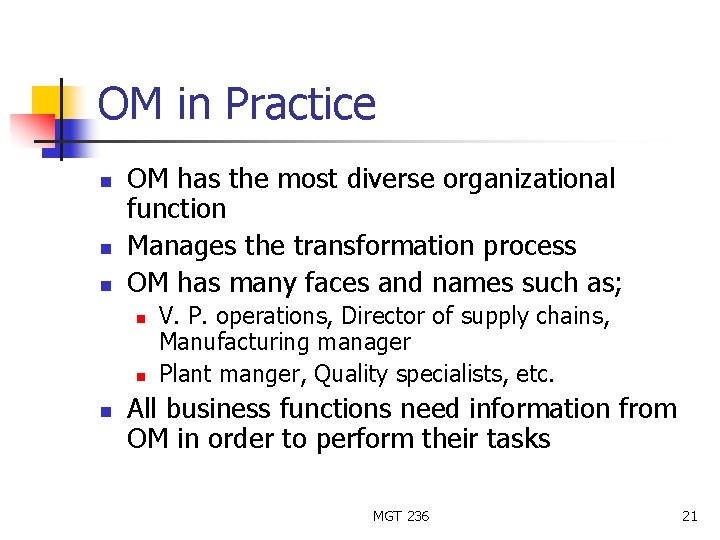 OM in Practice

- OM has the most diverse organizational function
- Manages the transformation process
- OM has many faces and names such as;
  - V. P. operations, Director of supply chains, Manufacturing manager
  - Plant manger, Quality specialists, etc.
- All business functions need information from OM in order to perform their tasks

MGT 236

21